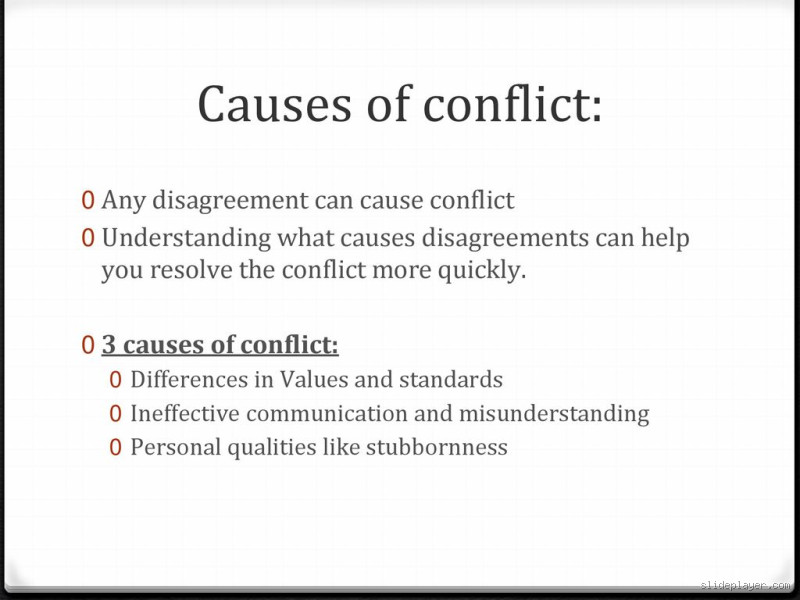 Causes of conflict:

0 Any disagreement can cause conflict
0 Understanding what causes disagreements can help you resolve the conflict more quickly.

0 3 causes of conflict:
0 Differences in Values and standards
0 Ineffective communication and misunderstanding
0 Personal qualities like stubbornness

slideplayer.com